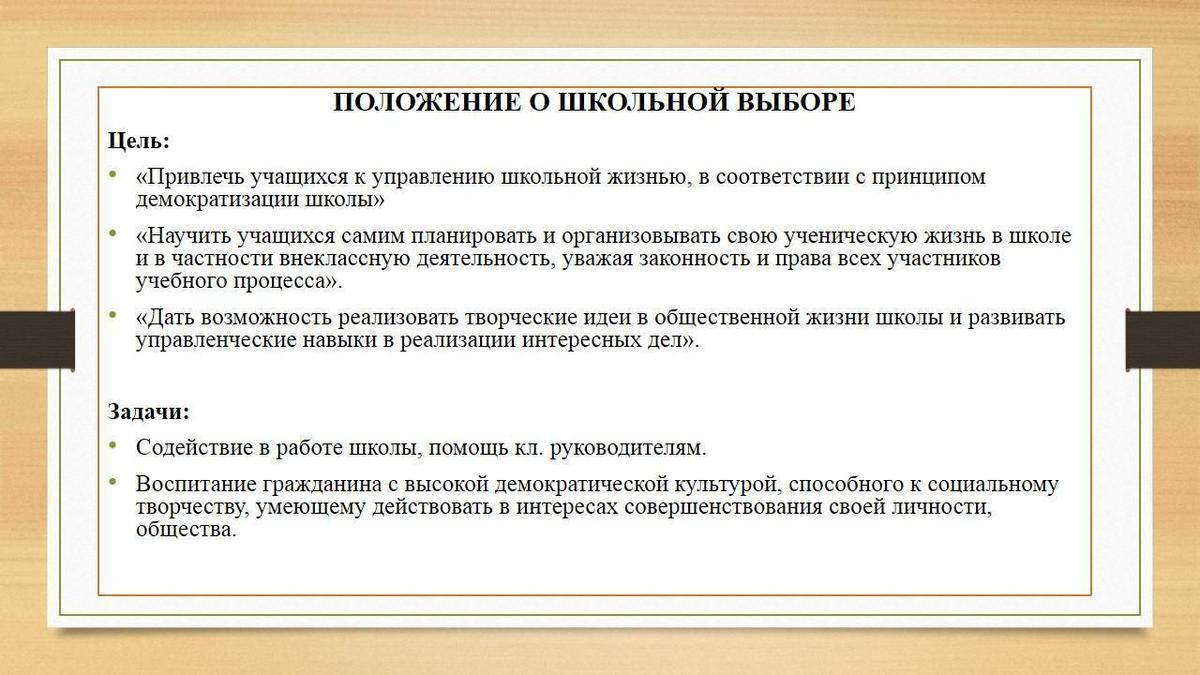 ПОЛОЖЕНИЕ О ШКОЛЬНОЙ ВЫБОРЕ

Цель:

• «Привлечь учащихся к управлению школьной жизнью, в соответствии с принципом демократизации школы»

• «Научить учащихся самим планировать и организовывать свою ученическую жизнь в школе и в частности внеклассную деятельность, уважая законность и права всех участников учебного процесса».

• «Дать возможность реализовать творческие идеи в общественной жизни школы и развивать управленческие навыки в реализации интересных дел».

Задачи:

• Содействие в работе школы, помощь кл. руководителям.

• Воспитание гражданина с высокой демократической культурой, способного к социальному творчеству, умеющему действовать в интересах совершенствования своей личности, общества.